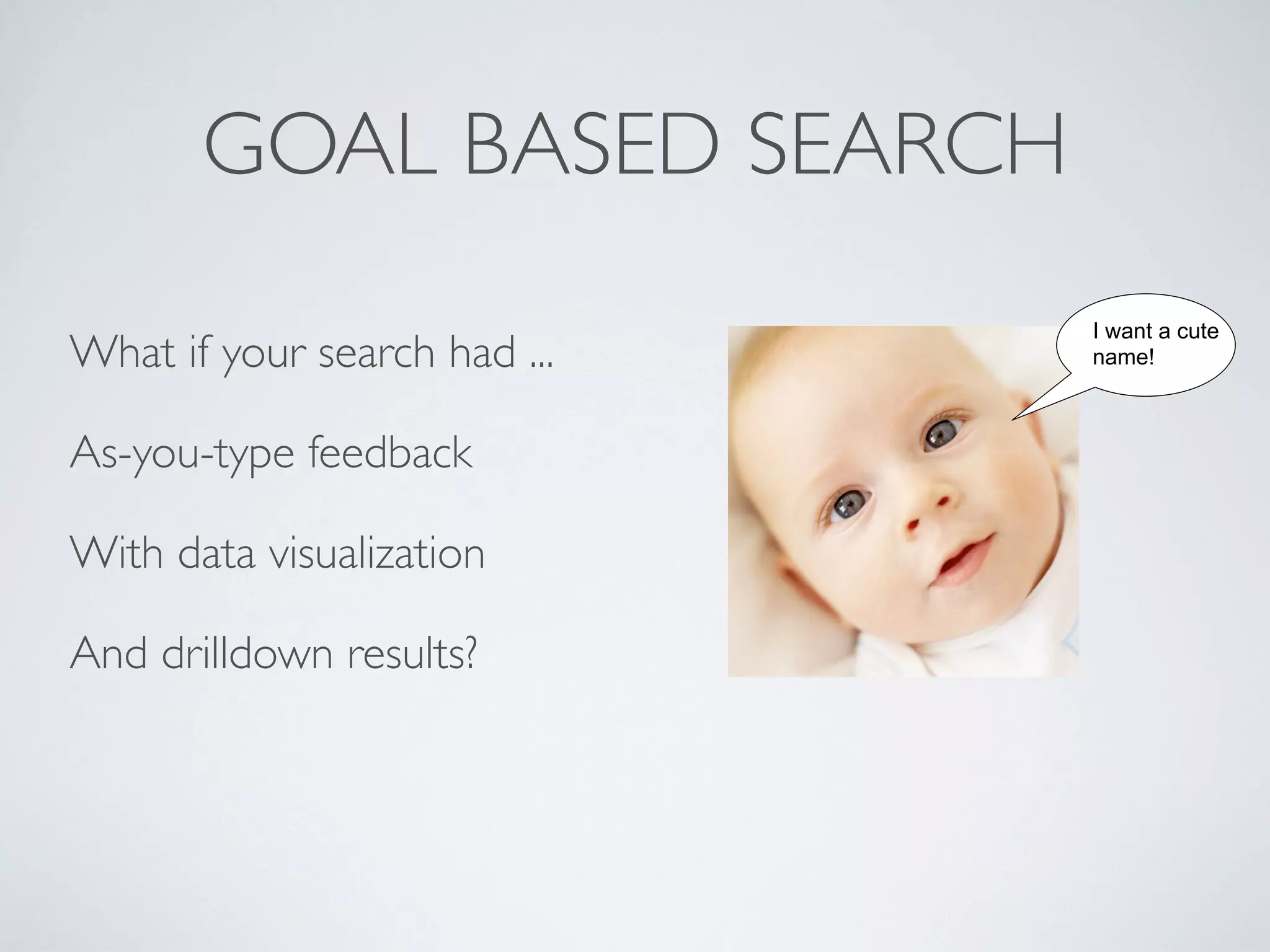 GOAL BASED SEARCH

What if your search had ...

As-you-type feedback

With data visualization

And drilldown results?

I want a cute name!